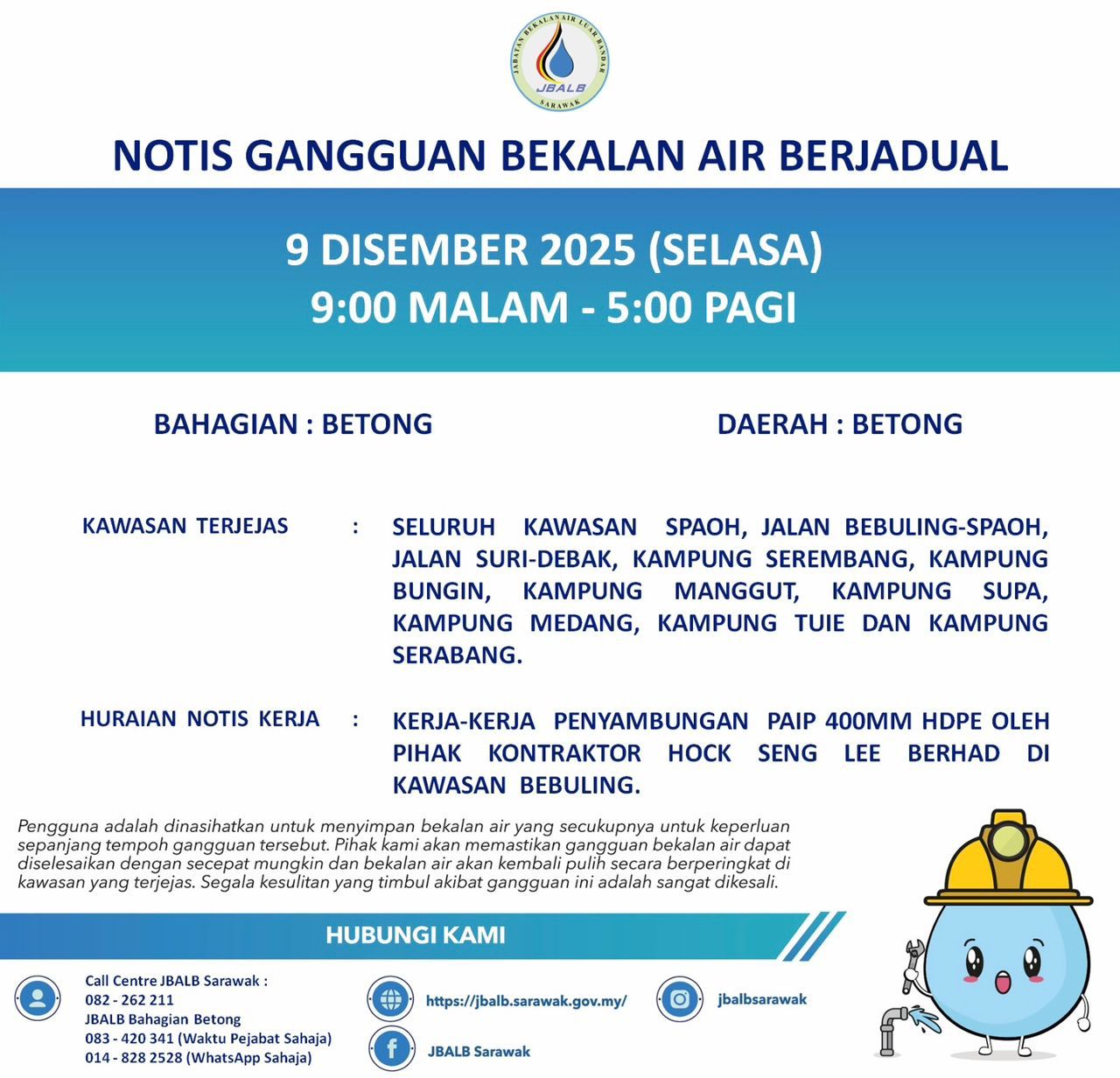 JABATAN BEKALAN AIR LUAR BANDAR
JBALB
SARAWAK

NOTIS GANGGUAN BEKALAN AIR BERJADUAL

9 DISEMBER 2025 (SELASA)
9:00 MALAM - 5:00 PAGI

BAHAGIAN : BETONG

DAERAH : BETONG

KAWASAN TERJEJAS : SELURUH KAWASAN SPAOH, JALAN BEBULING-SPAOH, JALAN SURI-DEBAK, KAMPUNG SEREMBANG, KAMPUNG BUNGIN, KAMPUNG MANGGUT, KAMPUNG SUPA, KAMPUNG MEDANG, KAMPUNG TUIE DAN KAMPUNG SERABANG.

HURAIAN NOTIS KERJA : KERJA-KERJA PENYAMBUNGAN PAIP 400MM HDPE OLEH PIHAK KONTRAKTOR HOCK SENG LEE BERHAD DI KAWASAN BEBULING.

Pengguna adalah dinasihatkan untuk menyimpan bekalan air yang secukupnya untuk keperluan sepanjang tempoh gangguan tersebut. Pihak kami akan memastikan gangguan bekalan air dapat diselesaikan dengan secepat mungkin dan bekalan air akan kembali pulih secara berperingkat di kawasan yang terjejas. Segala kesulitan yang timbul akibat gangguan ini adalah sangat dikesali.

HUBUNGI KAMI

Call Centre JBALB Sarawak :
082 - 262 211
JBALB Bahagian Betong
083 - 420 341 (Waktu Pejabat Sahaja)
014 - 828 2528 (WhatsApp Sahaja)

https://jbalb.sarawak.gov.my/

JBALB Sarawak

jbalbsarawak